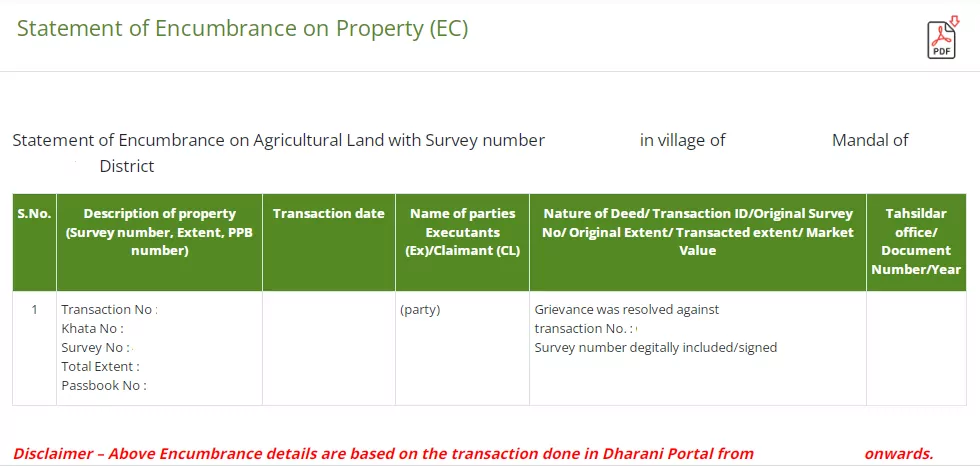 Statement of Encumbrance on Property (EC)

PDF

Statement of Encumbrance on Agricultural Land with Survey number in village of Mandal of District

| S.No. | Description of property (Survey number, Extent, PPB number) | Transaction date | Name of parties Executants (Ex)/Claimant (CL) | Nature of Deed/ Transaction ID/Original Survey No/ Original Extent/ Transacted extent/ Market Value | Tahsildar office/ Document Number/Year |
|---|---|---|---|---|---|
| 1 | Transaction No : Khata No : Survey No : Total Extent : Passbook No : | | (party) | Grievance was resolved against transaction No. : Survey number degitally included/signed | |

Disclaimer – Above Encumbrance details are based on the transaction done in Dharani Portal from onwards.